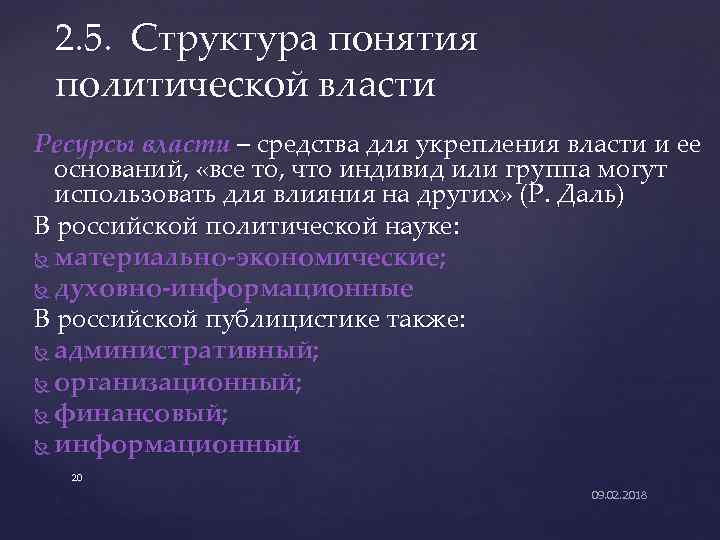 2.5. Структура понятия политической власти

Ресурсы власти – средства для укрепления власти и ее оснований, «все то, что индивид или группа могут использовать для влияния на других» (Р. Даль)

В российской политической науке:

материально-экономические;

духовно-информационные

В российской публицистике также:

административный;

организационный;

финансовый;

информационный

20

09.02.2018